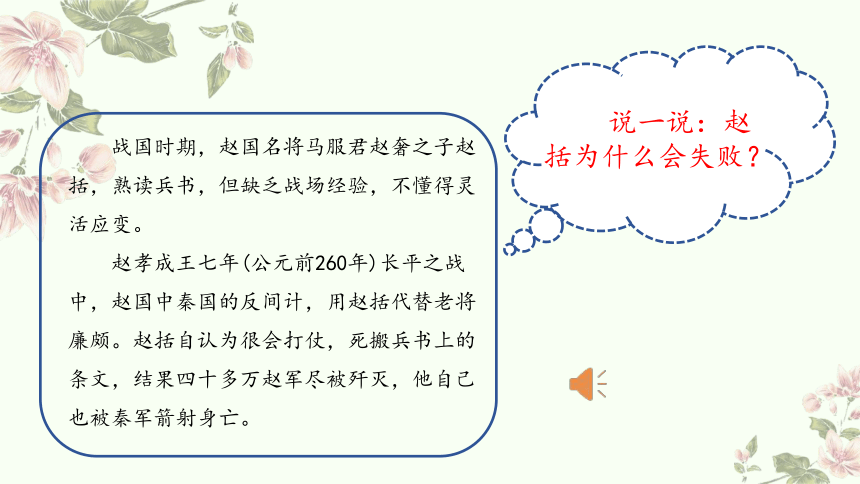 战国时期，赵国名将马服君赵奢之子赵括，熟读兵书，但缺乏战场经验，不懂得灵活应变。

赵孝成王七年(公元前260年)长平之战中，赵国中秦国的反间计，用赵括代替老将廉颇。赵括自认为很会打仗，死搬兵书上的条文，结果四十多万赵军尽被歼灭，他自己也被秦军箭射身亡。

说一说：赵括为什么会失败？